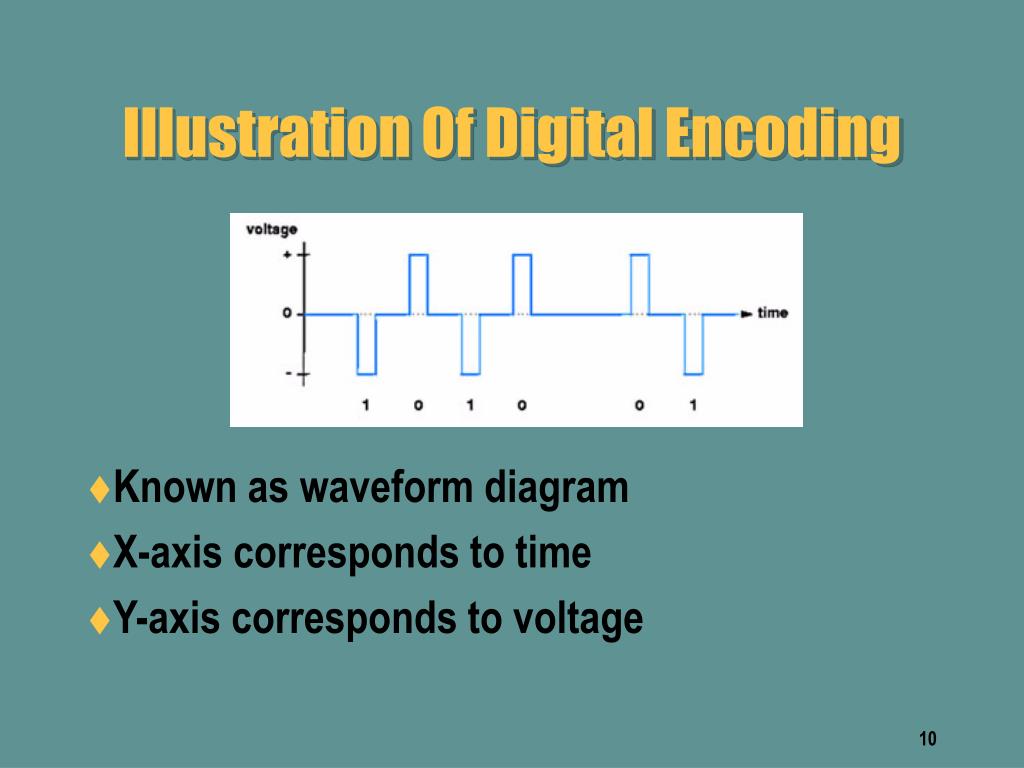 Illustration Of Digital Encoding

voltage
+
0
-
time
1 0 1 0 0 1

♦Known as waveform diagram
♦X-axis corresponds to time
♦Y-axis corresponds to voltage

10